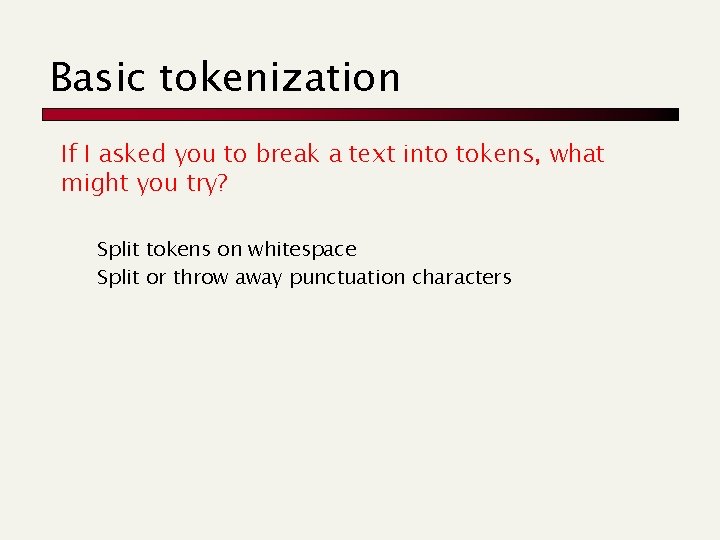 Basic tokenization

If I asked you to break a text into tokens, what might you try?

Split tokens on whitespace
Split or throw away punctuation characters